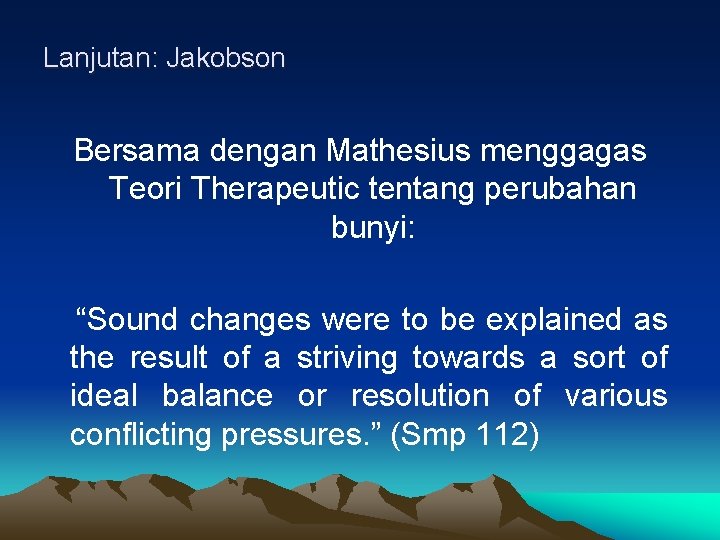 Lanjutan: Jakobson

Bersama dengan Mathesius menggagas Teori Therapeutic tentang perubahan bunyi:

“Sound changes were to be explained as the result of a striving towards a sort of ideal balance or resolution of various conflicting pressures.” (Smp 112)